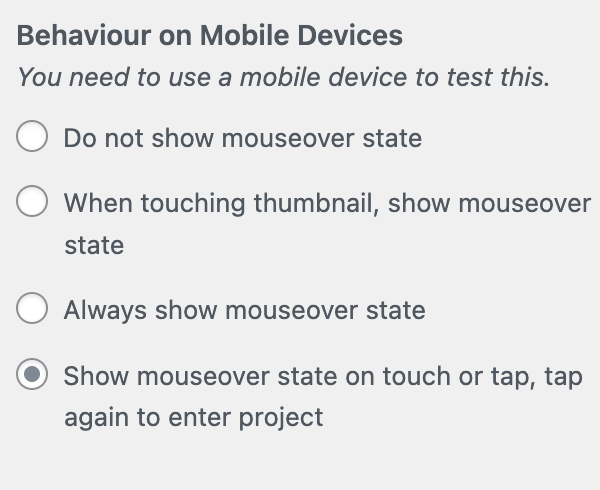 Behaviour on Mobile Devices

You need to use a mobile device to test this.

Do not show mouseover state

When touching thumbnail, show mouseover state

Always show mouseover state

Show mouseover state on touch or tap, tap again to enter project